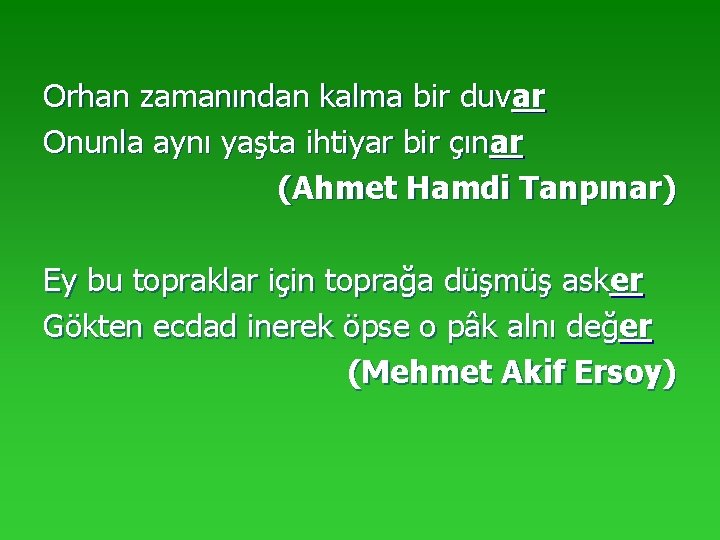 Orhan zamanından kalma bir duvar
Onunla aynı yaşta ihtiyar bir çınar
(Ahmet Hamdi Tanpınar)

Ey bu topraklar için toprağa düşmüş asker
Gökten ecdad inerek öpse o pâk alnı değer
(Mehmet Akif Ersoy)